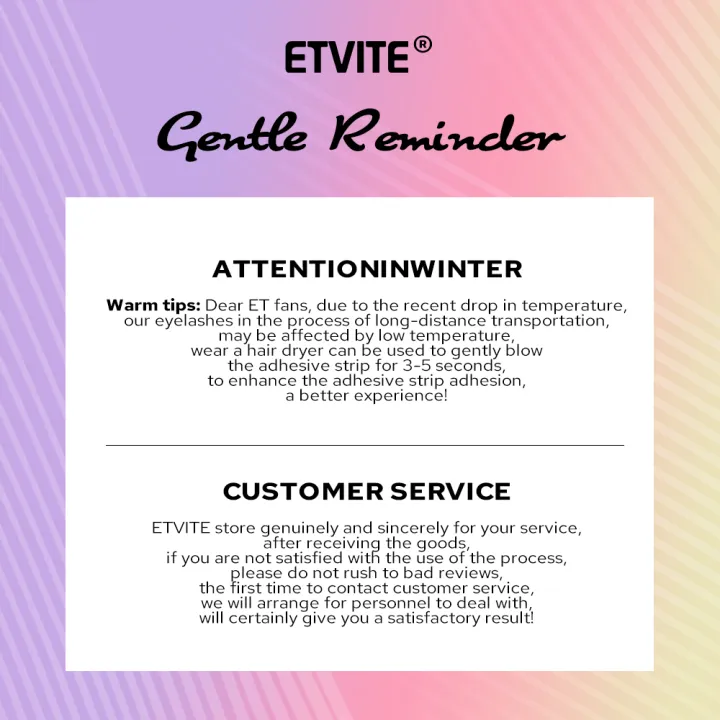 ETVITE®

Gentle Reminder

ATTENTIONINWINTER

Warm tips: Dear ET fans, due to the recent drop in temperature, our eyelashes in the process of long-distance transportation, may be affected by low temperature, wear a hair dryer can be used to gently blow the adhesive strip for 3-5 seconds, to enhance the adhesive strip adhesion, a better experience!

CUSTOMER SERVICE

ETVITE store genuinely and sincerely for your service, after receiving the goods, if you are not satisfied with the use of the process, please do not rush to bad reviews, the first time to contact customer service, we will arrange for personnel to deal with, will certainly give you a satisfactory result!